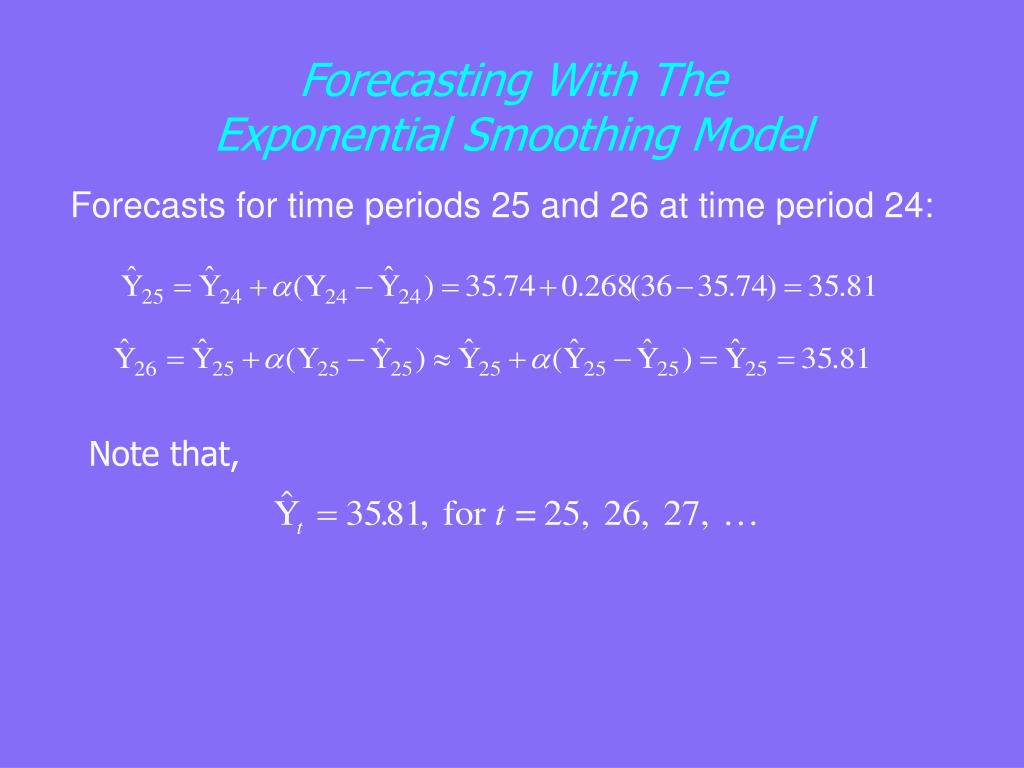 Forecasting With The
Exponential Smoothing Model

Forecasts for time periods 25 and 26 at time period 24:

$\hat{Y}_{25} = \hat{Y}_{24} + \alpha(Y_{24} - \hat{Y}_{24}) = 35.74 + 0.268(36 - 35.74) = 35.81$

$\hat{Y}_{26} = \hat{Y}_{25} + \alpha(Y_{25} - \hat{Y}_{25}) \approx \hat{Y}_{25} + \alpha(\hat{Y}_{25} - \hat{Y}_{25}) = \hat{Y}_{25} = 35.81$

Note that,

$\hat{Y}_t = 35.81, \text{ for } t = 25, 26, 27, \ldots$